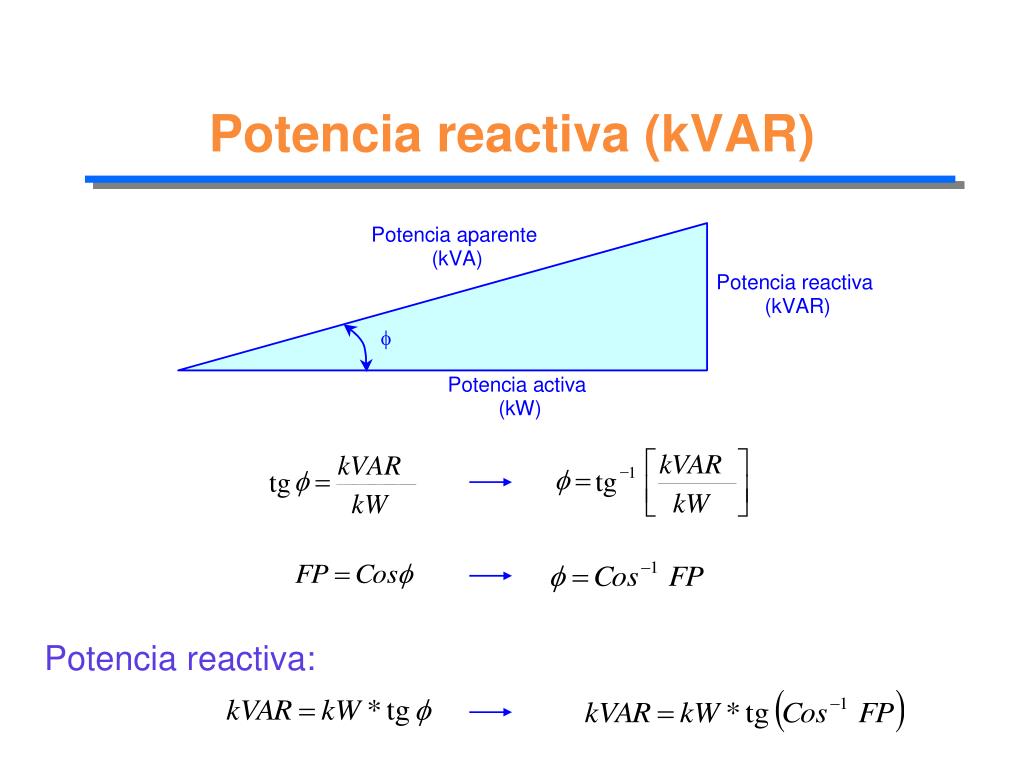 Potencia reactiva (kVAR)

Potencia aparente
(kVA)

Potencia reactiva
(kVAR)

$\phi$

Potencia activa
(kW)

$\text{tg}\,\phi = \frac{kVAR}{kW}$ $\longrightarrow$ $\phi = \text{tg}^{-1}\left[\frac{kVAR}{kW}\right]$

$FP = Cos\phi$ $\longrightarrow$ $\phi = Cos^{-1}\ FP$

Potencia reactiva:

$kVAR = kW * \text{tg}\,\phi$ $\longrightarrow$ $kVAR = kW * \text{tg}\left(Cos^{-1}\ FP\right)$